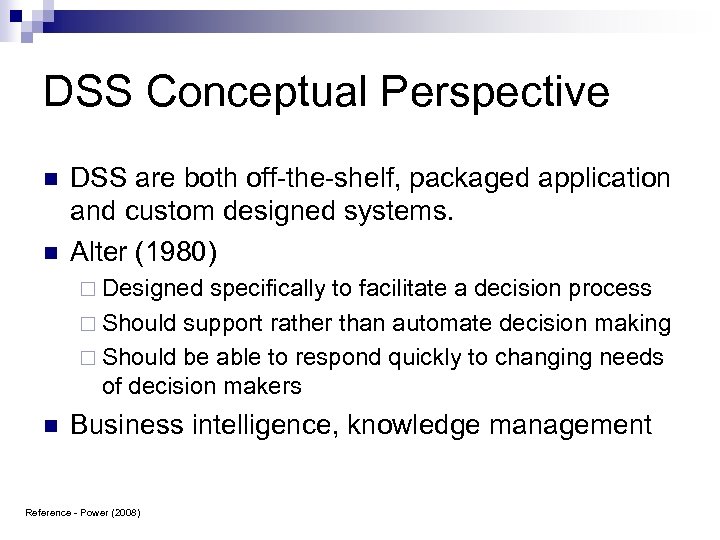 DSS Conceptual Perspective

DSS are both off-the-shelf, packaged application and custom designed systems.

Alter (1980)

Designed specifically to facilitate a decision process

Should support rather than automate decision making

Should be able to respond quickly to changing needs of decision makers

Business intelligence, knowledge management

Reference - Power (2008)